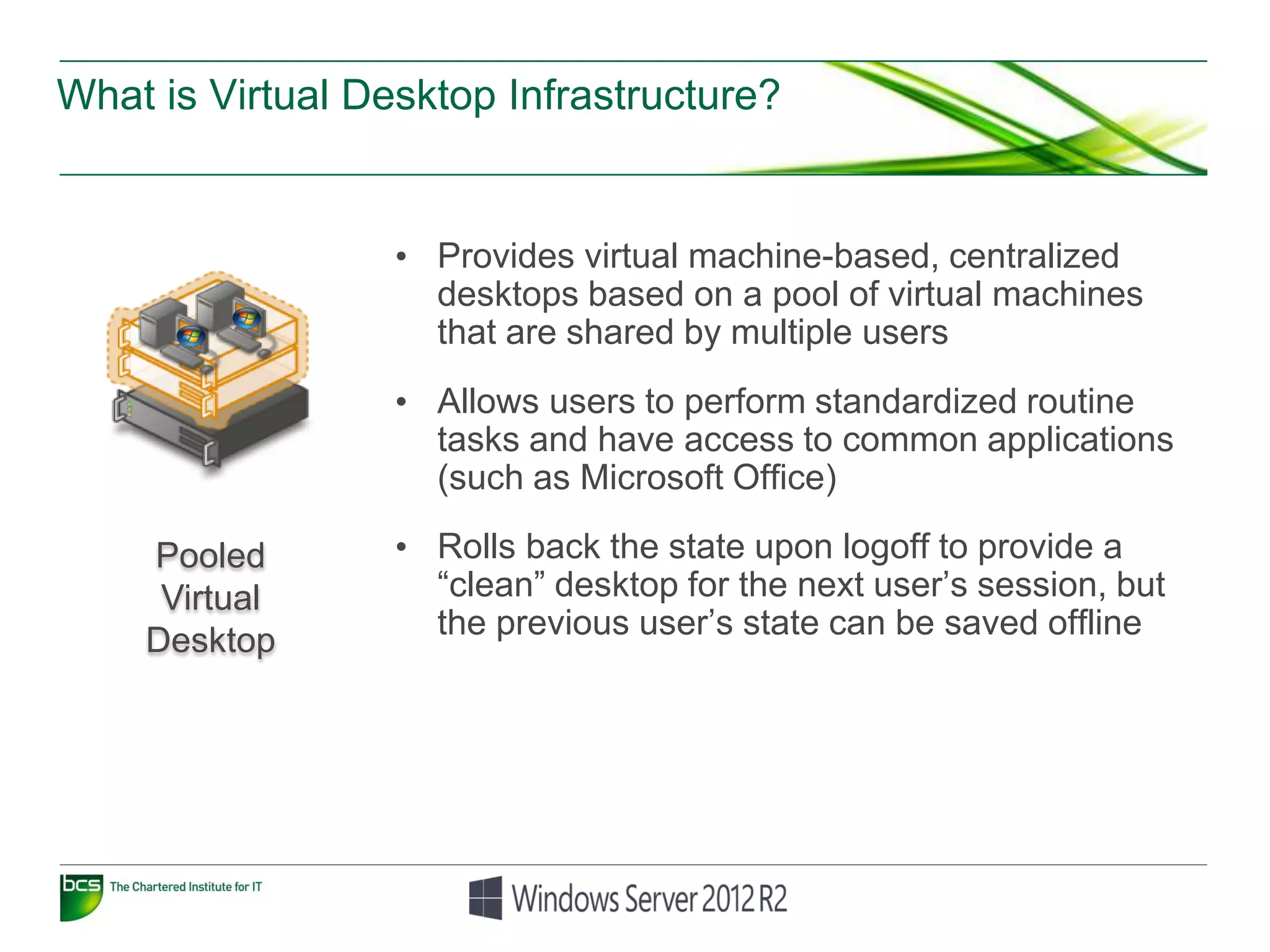 What is Virtual Desktop Infrastructure?

Pooled Virtual Desktop

• Provides virtual machine-based, centralized desktops based on a pool of virtual machines that are shared by multiple users

• Allows users to perform standardized routine tasks and have access to common applications (such as Microsoft Office)

• Rolls back the state upon logoff to provide a “clean” desktop for the next user’s session, but the previous user’s state can be saved offline

bcs The Chartered Institute for IT

Windows Server 2012 R2